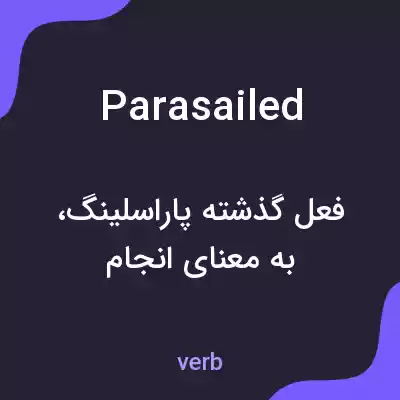 Parasailed

فعل گذشته پاراسلینگ، به معنای انجام

verb